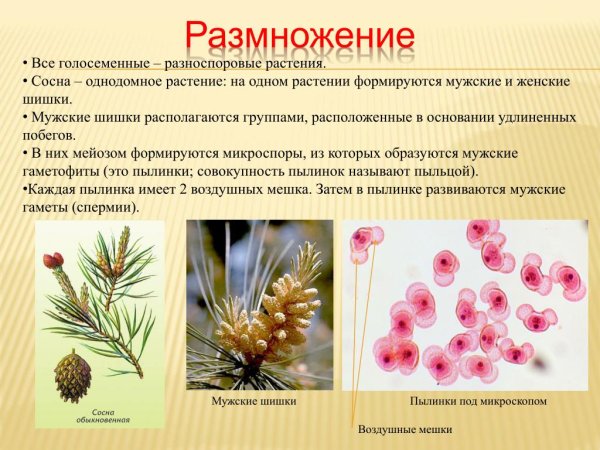 Размножение

• Все голосеменные – разноспоровые растения.

• Сосна – однодомное растение: на одном растении формируются мужские и женские шишки.

• Мужские шишки располагаются группами, расположенные в основании удлиненных побегов.

• В них мейозом формируются микроспоры, из которых образуются мужские гаметофиты (это пылинки; совокупность пылинок называют пыльцой).

•Каждая пылинка имеет 2 воздушных мешка. Затем в пылинке развиваются мужские гаметы (спермии).

Сосна обыкновенная

Мужские шишки

Пылинки под микроскопом

Воздушные мешки